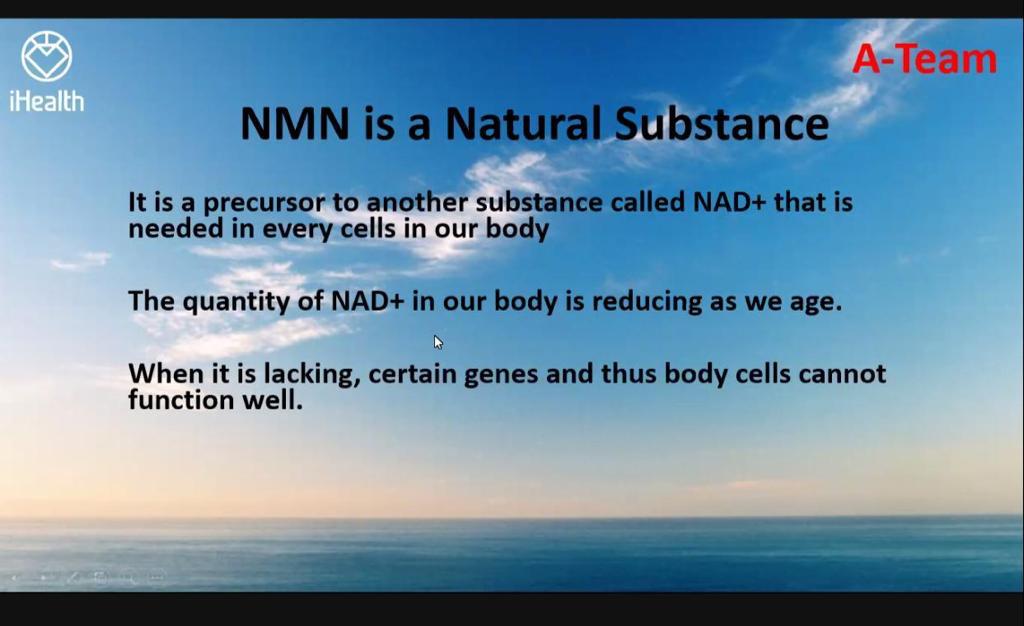 iHealth

A-Team

NMN is a Natural Substance

It is a precursor to another substance called NAD+ that is needed in every cells in our body

The quantity of NAD+ in our body is reducing as we age.

When it is lacking, certain genes and thus body cells cannot function well.